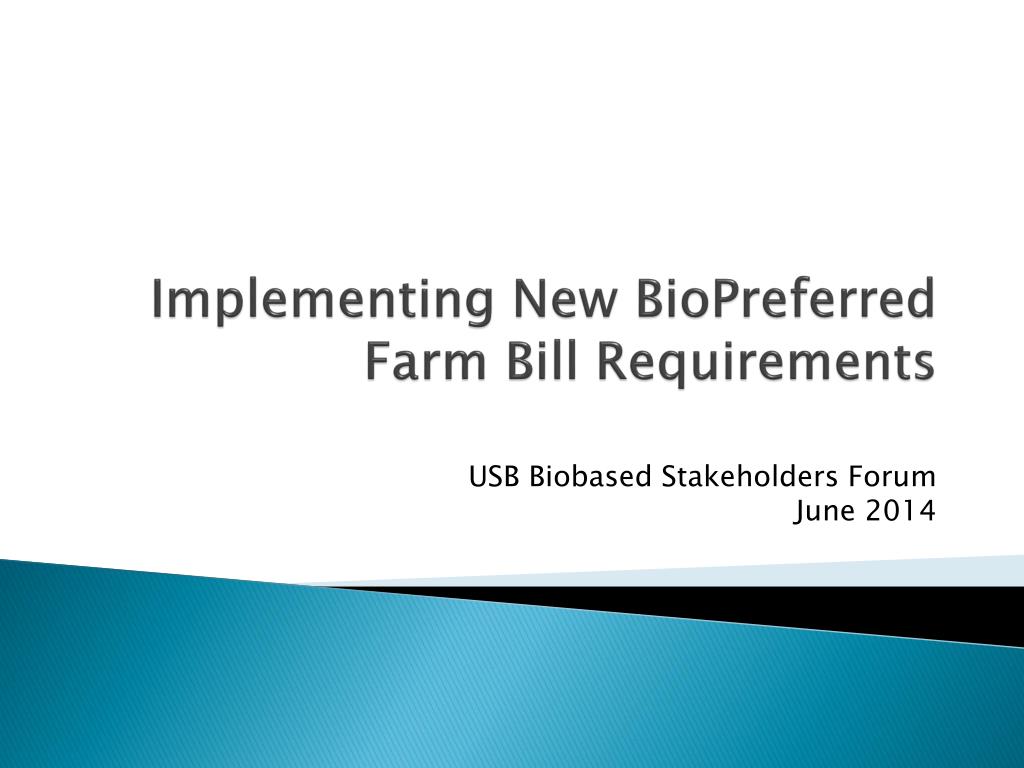 Implementing New BioPreferred Farm Bill Requirements

USB Biobased Stakeholders Forum
June 2014